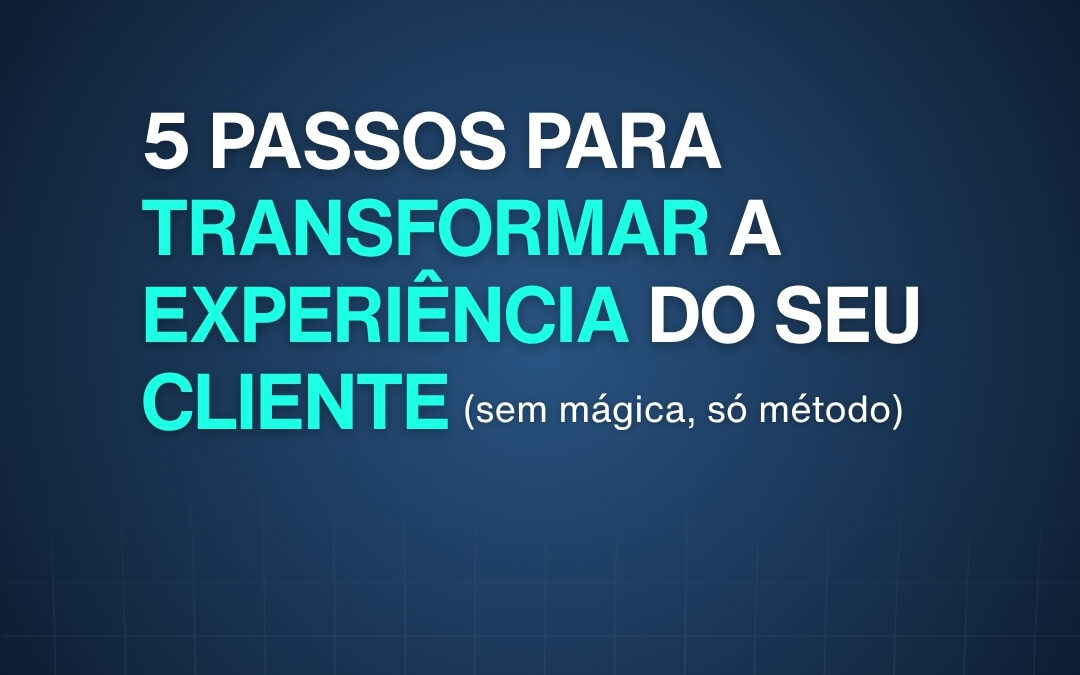 5 PASSOS PARA TRANSFORMAR A EXPERIÊNCIA DO SEU CLIENTE (sem mágica, só método)